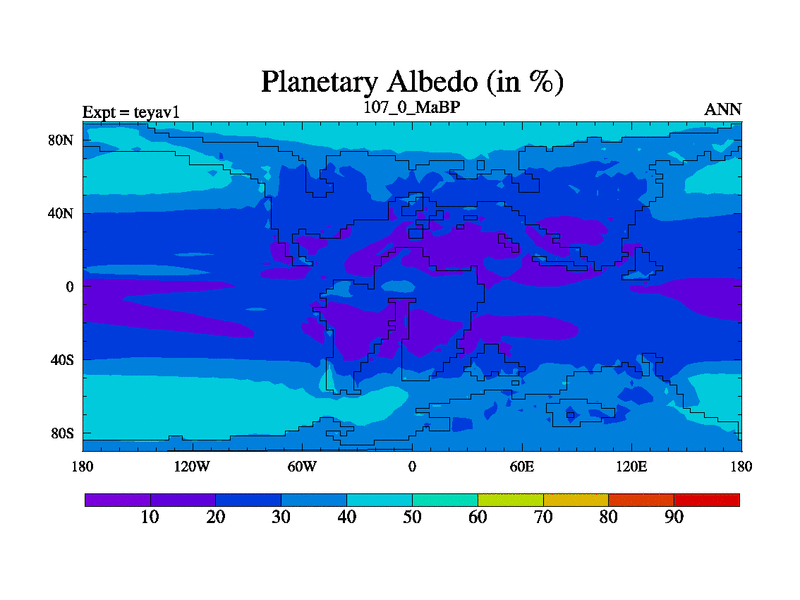 Planetary Albedo (in %)

Expt = teyav1
107_0_MaBP
ANN

80N
40N
0
40S
80S

180
120W
60W
0
60E
120E
180

10
20
30
40
50
60
70
80
90